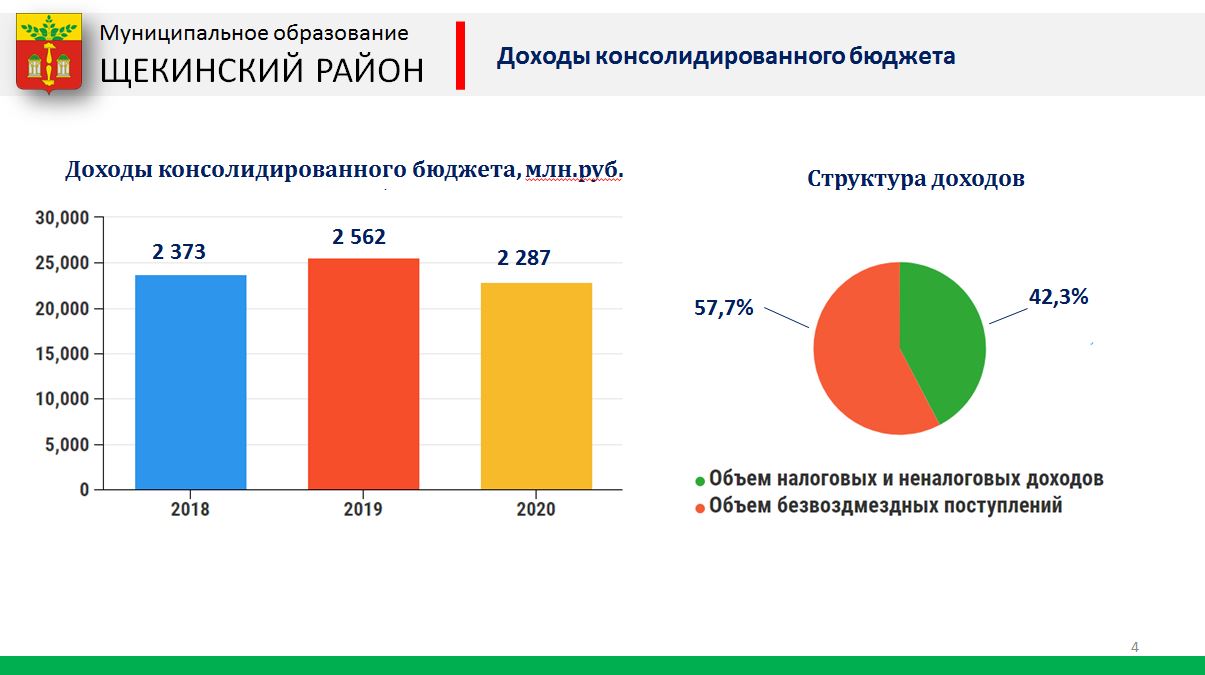 Муниципальное образование
ЩЕКИНСКИЙ РАЙОН

Доходы консолидированного бюджета

Доходы консолидированного бюджета, млн.руб.

30,000
25,000
20,000
15,000
10,000
5,000
0

2 373
2 562
2 287

2018
2019
2020

Структура доходов

57,7%
42,3%

Объем налоговых и неналоговых доходов
Объем безвоздмездных поступлений

4